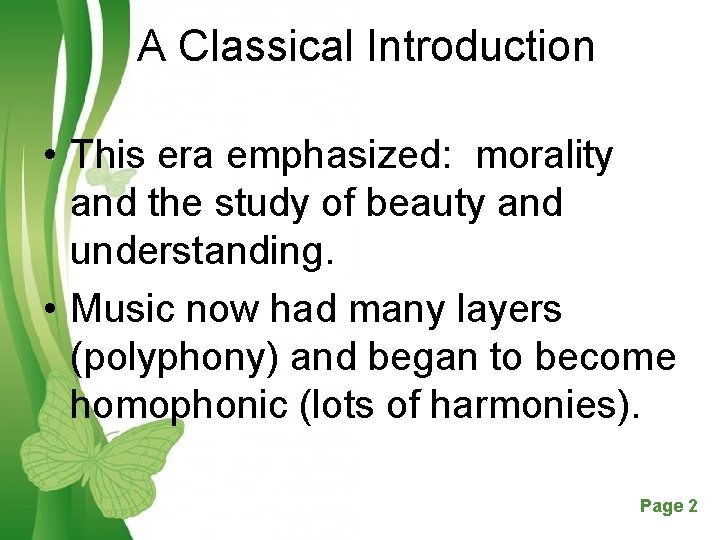 A Classical Introduction

• This era emphasized: morality and the study of beauty and understanding.

• Music now had many layers (polyphony) and began to become homophonic (lots of harmonies).

Page 2